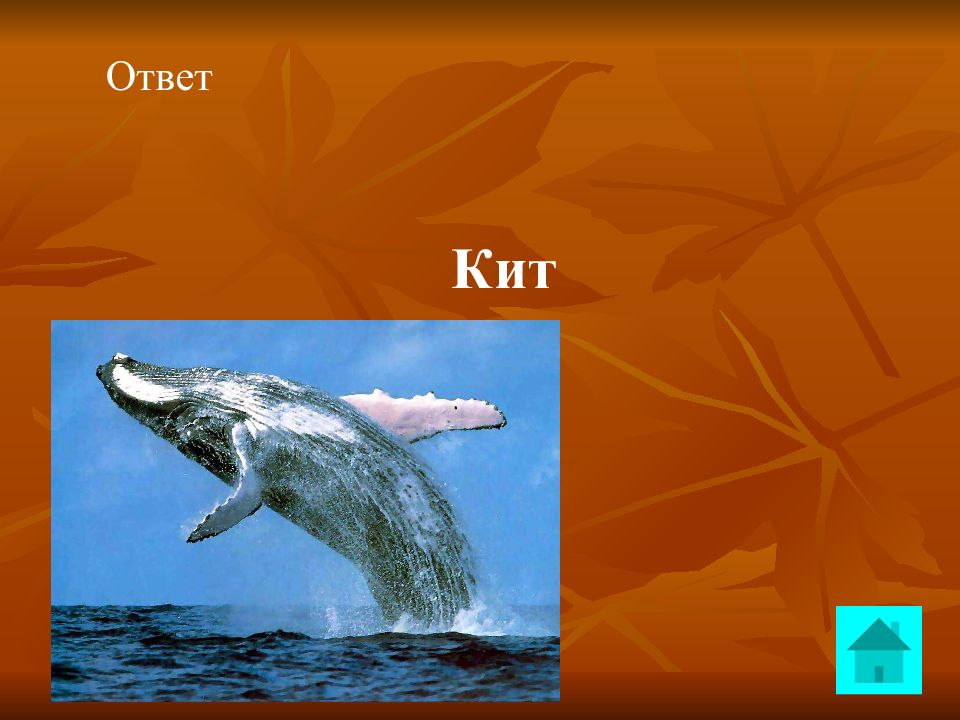 Ответ

Кит